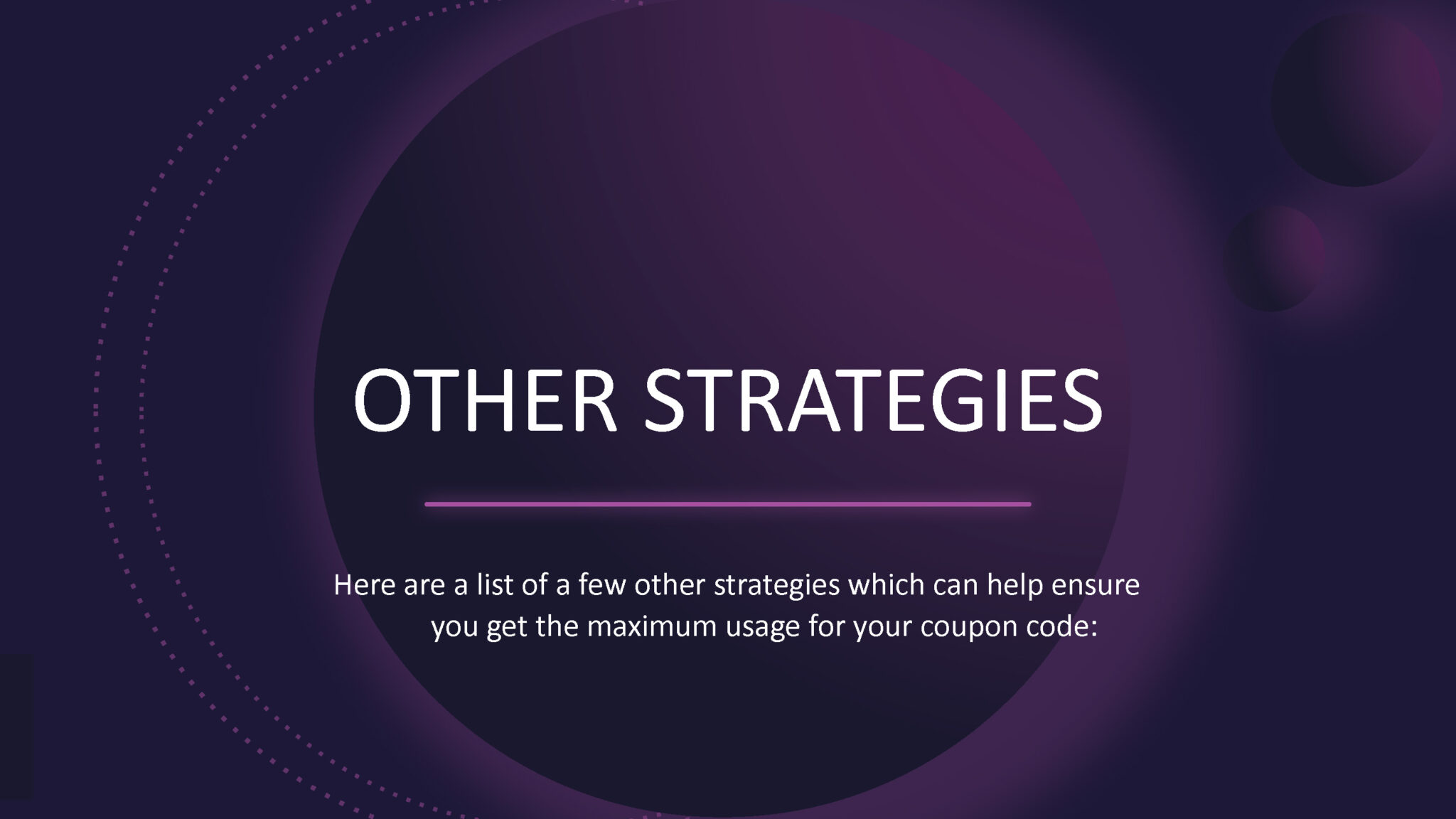 OTHER STRATEGIES

Here are a list of a few other strategies which can help ensure you get the maximum usage for your coupon code: